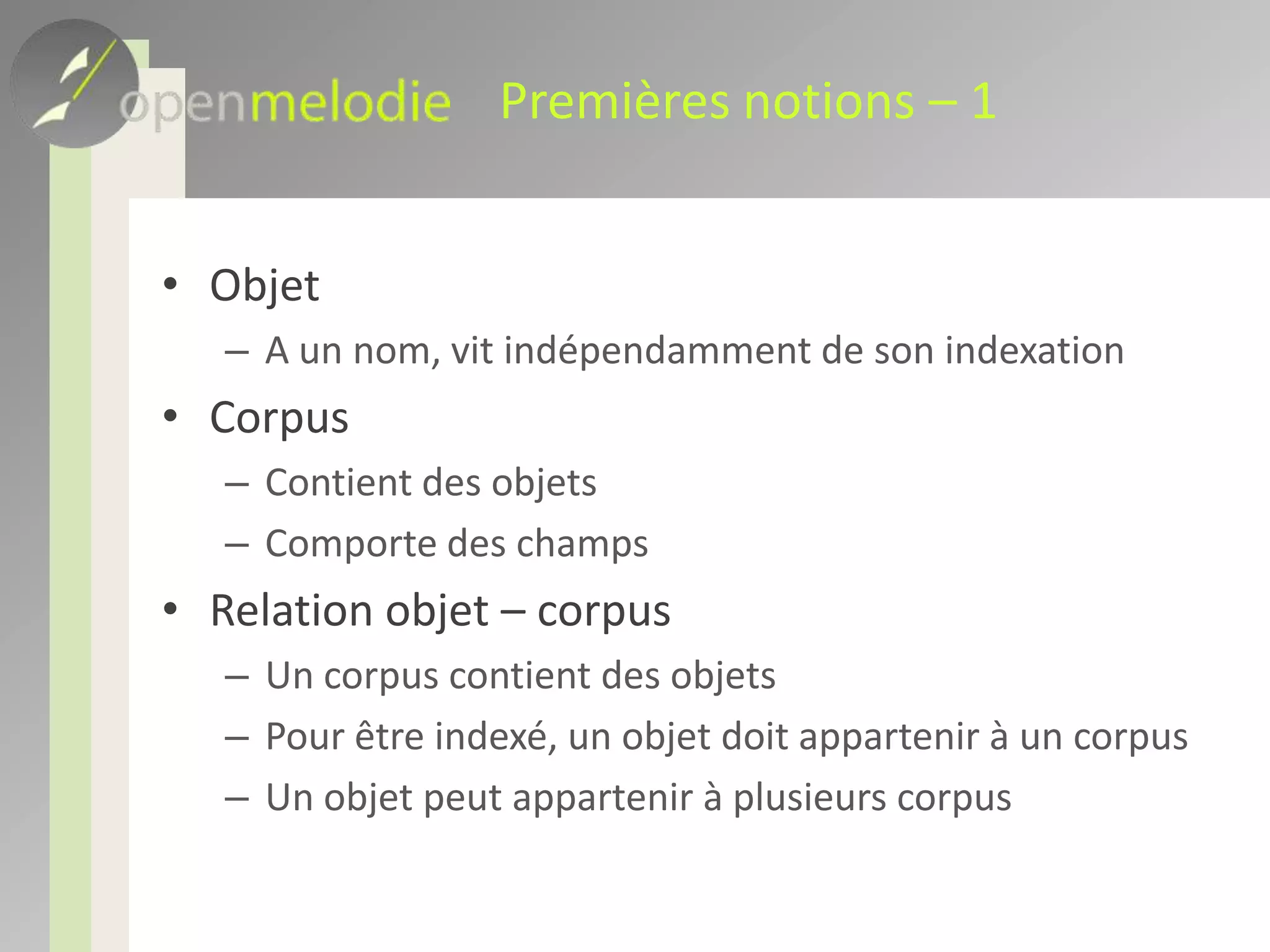 openmelodie Premières notions – 1

• Objet
– A un nom, vit indépendamment de son indexation
• Corpus
– Contient des objets
– Comporte des champs
• Relation objet – corpus
– Un corpus contient des objets
– Pour être indexé, un objet doit appartenir à un corpus
– Un objet peut appartenir à plusieurs corpus